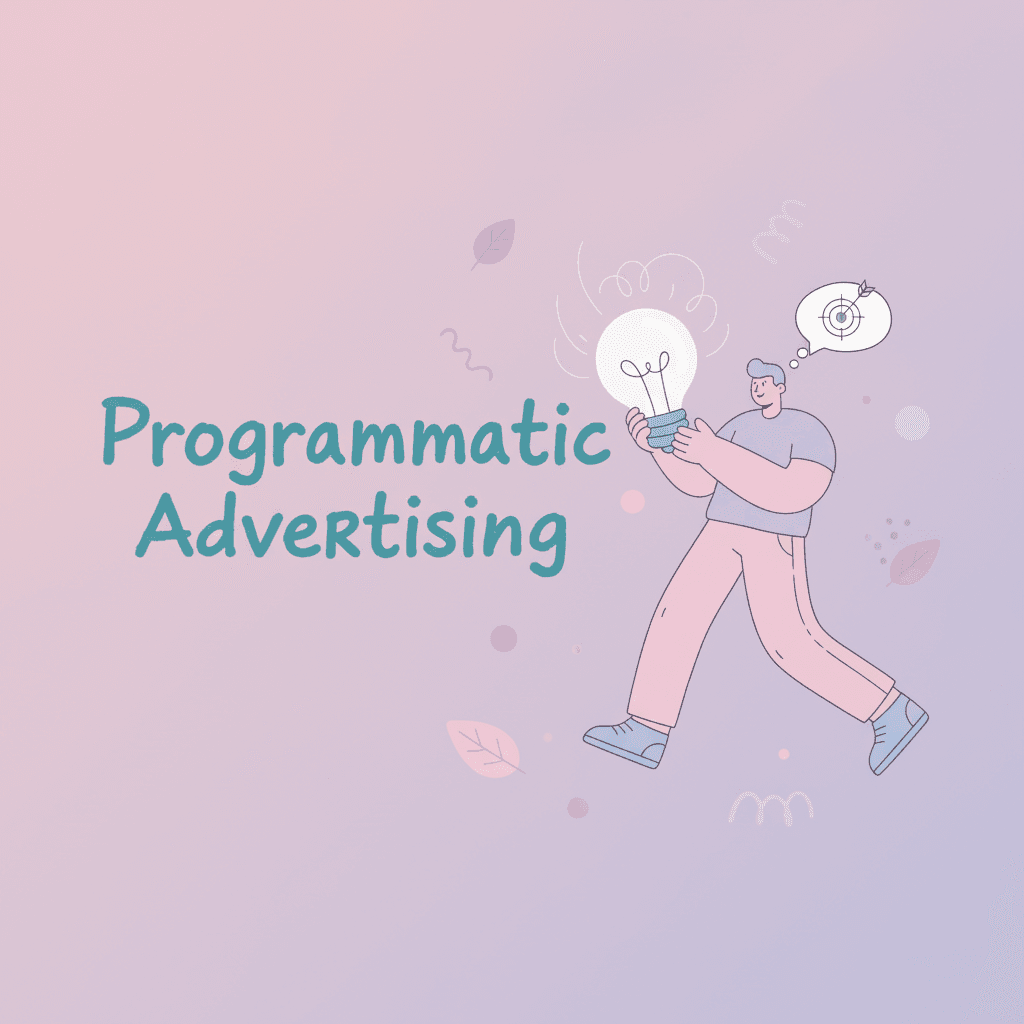 Programmatic Advertising